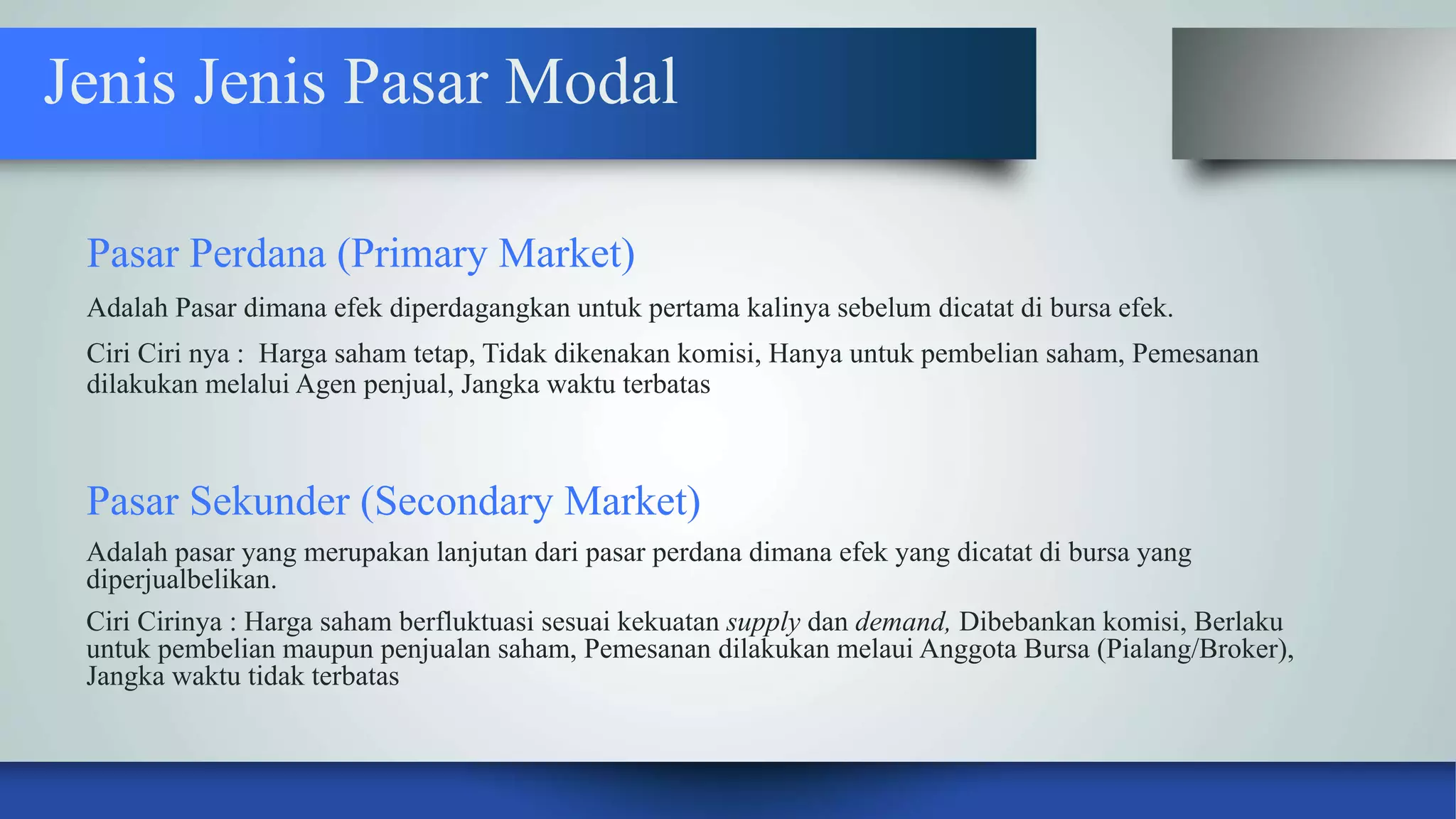 Jenis Jenis Pasar Modal

Pasar Perdana (Primary Market)

Adalah Pasar dimana efek diperdagangkan untuk pertama kalinya sebelum dicatat di bursa efek.

Ciri Ciri nya : Harga saham tetap, Tidak dikenakan komisi, Hanya untuk pembelian saham, Pemesanan dilakukan melalui Agen penjual, Jangka waktu terbatas

Pasar Sekunder (Secondary Market)

Adalah pasar yang merupakan lanjutan dari pasar perdana dimana efek yang dicatat di bursa yang diperjualbelikan.

Ciri Cirinya : Harga saham berfluktuasi sesuai kekuatan supply dan demand, Dibebankan komisi, Berlaku untuk pembelian maupun penjualan saham, Pemesanan dilakukan melaui Anggota Bursa (Pialang/Broker), Jangka waktu tidak terbatas